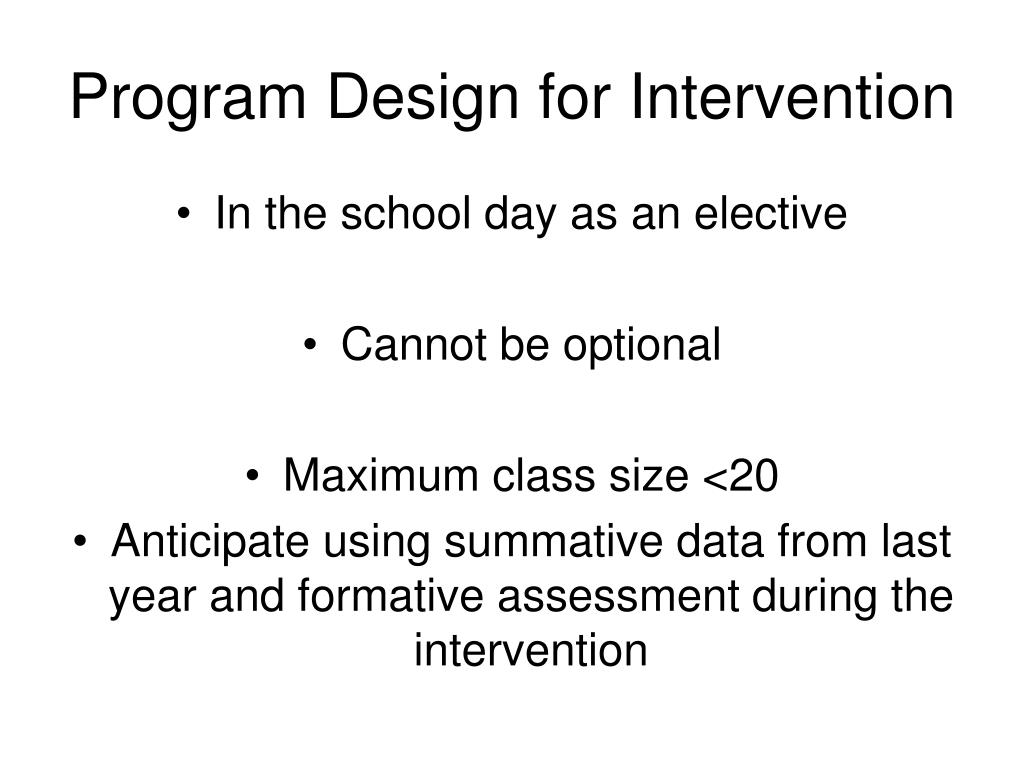 Program Design for Intervention

• In the school day as an elective

• Cannot be optional

• Maximum class size <20

• Anticipate using summative data from last year and formative assessment during the intervention